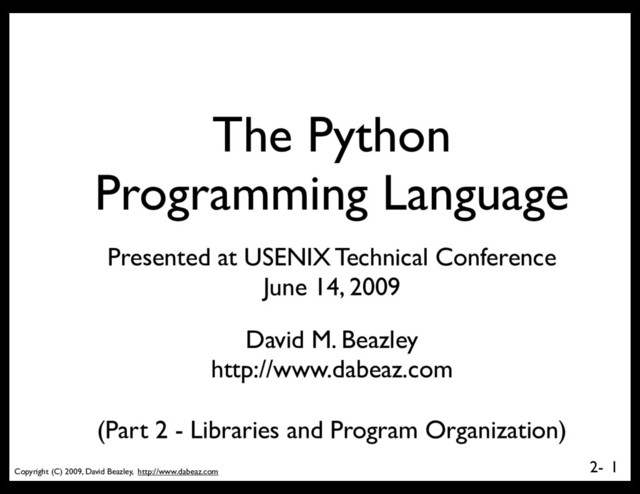 The Python Programming Language

Presented at USENIX Technical Conference
June 14, 2009

David M. Beazley
http://www.dabeaz.com

(Part 2 - Libraries and Program Organization)

Copyright (C) 2009, David Beazley, http://www.dabeaz.com

2- 1